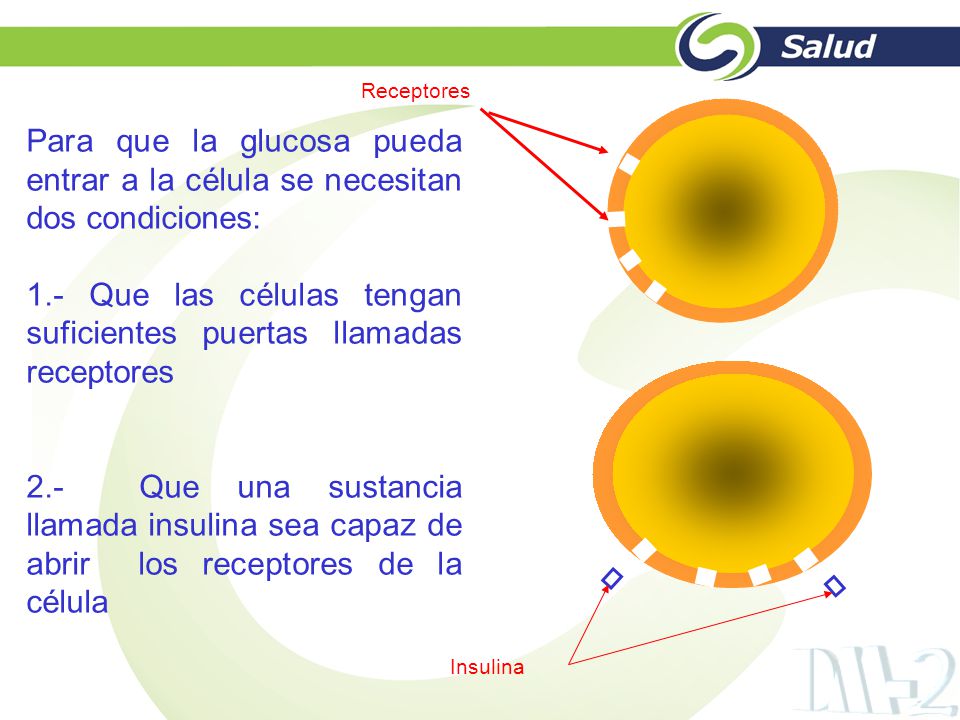 Salud

Receptores

Para que la glucosa pueda entrar a la célula se necesitan dos condiciones:

1.- Que las células tengan suficientes puertas llamadas receptores

2.- Que una sustancia llamada insulina sea capaz de abrir los receptores de la célula

Insulina

DM-2